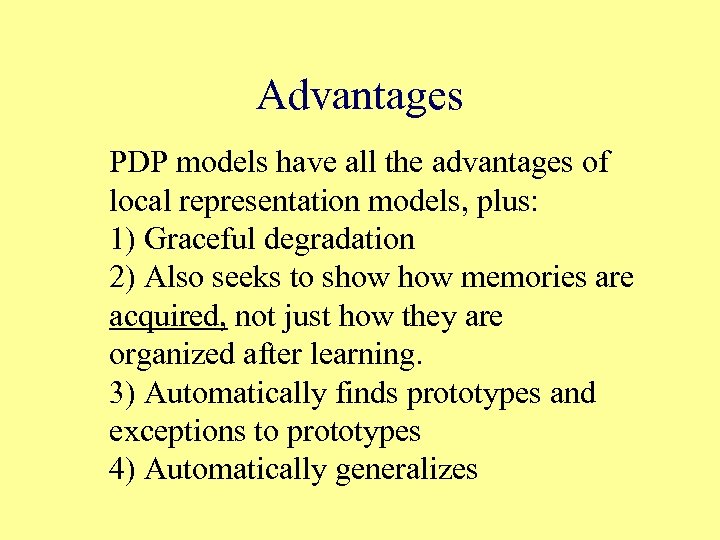 Advantages

PDP models have all the advantages of local representation models, plus:
1) Graceful degradation
2) Also seeks to show how memories are acquired, not just how they are organized after learning.
3) Automatically finds prototypes and exceptions to prototypes
4) Automatically generalizes